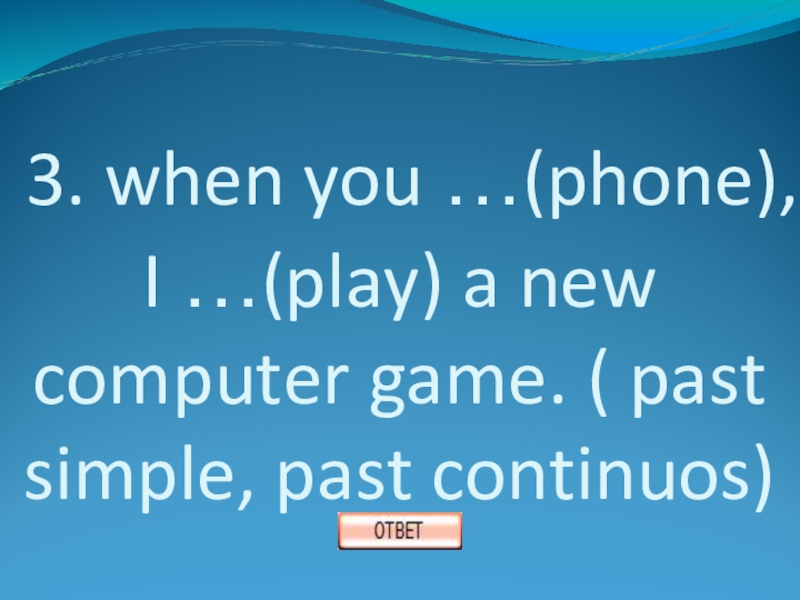 3. when you …(phone), I …(play) a new computer game. ( past simple, past continuos)

ОТВЕТ